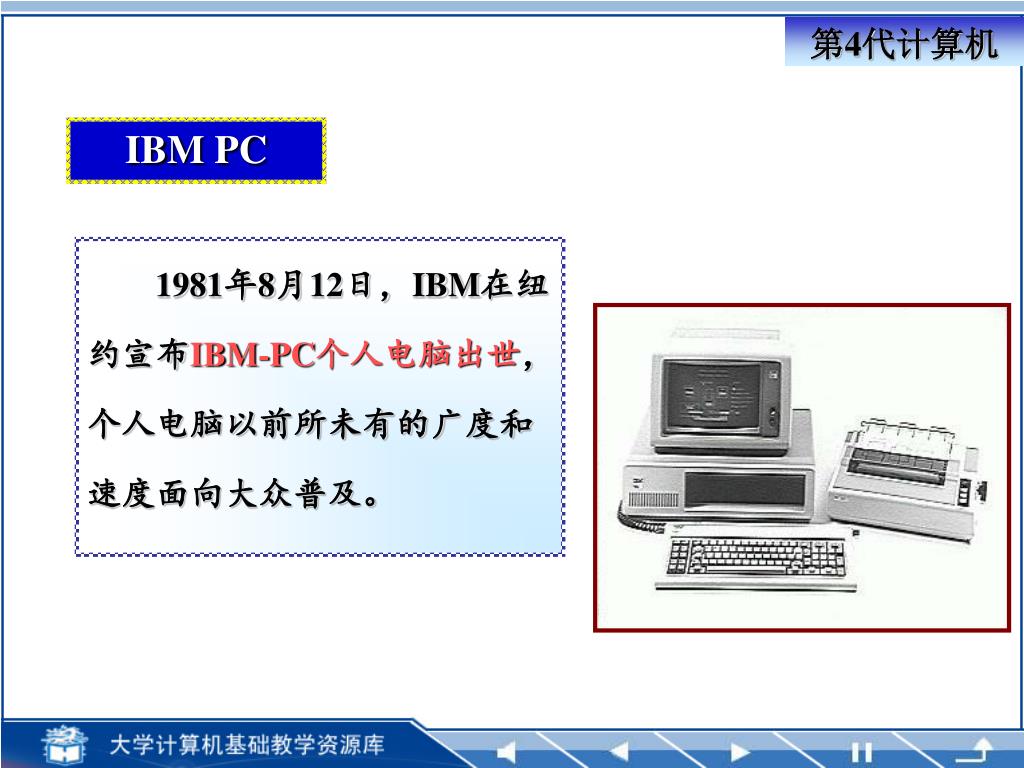 第4代计算机

IBM PC

1981年8月12日，IBM在纽约宣布IBM-PC个人电脑出世，个人电脑以前所未有的广度和速度面向大众普及。

大学计算机基础教学资源库